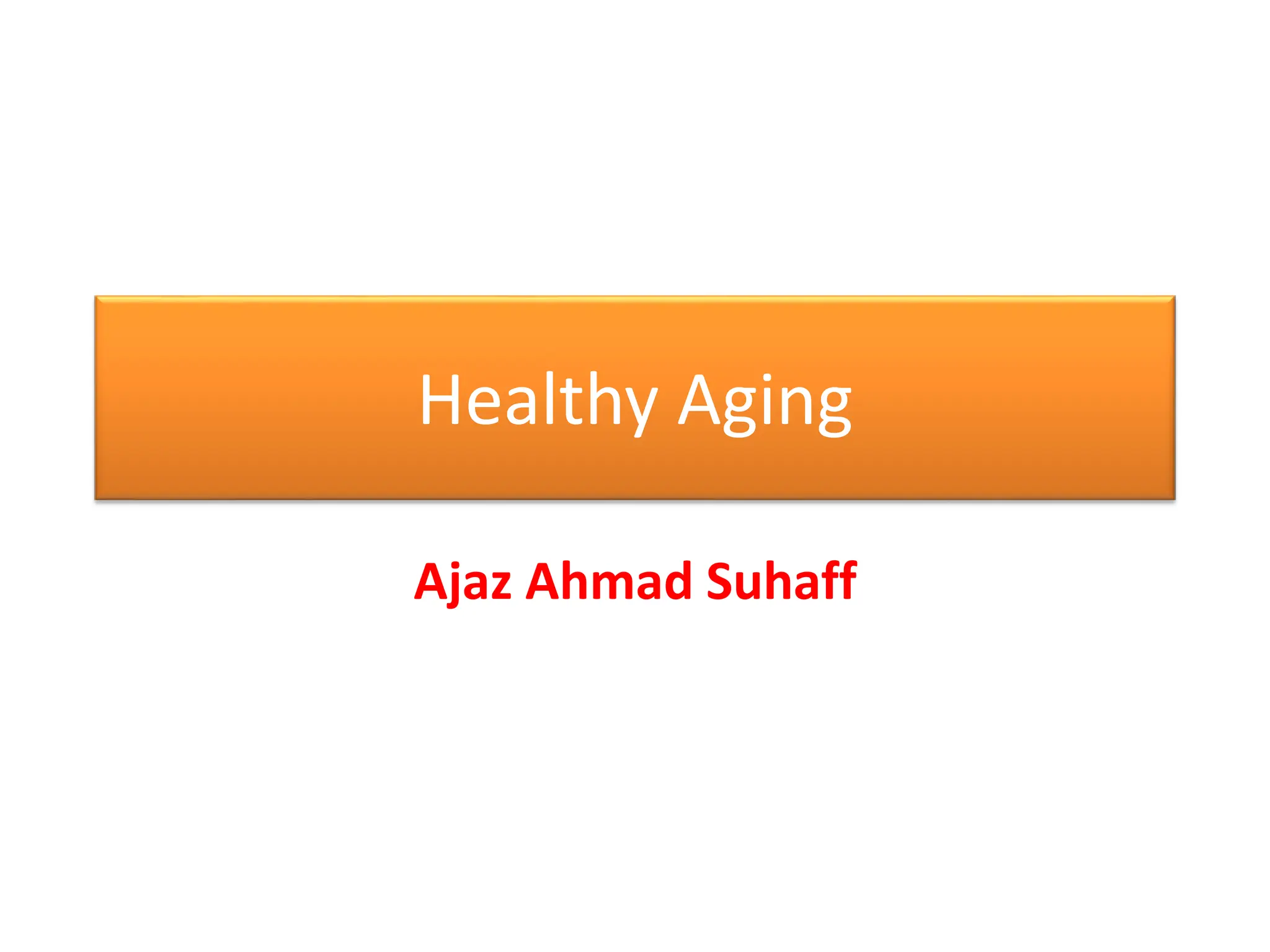 Healthy Aging

Ajaz Ahmad Suhaff